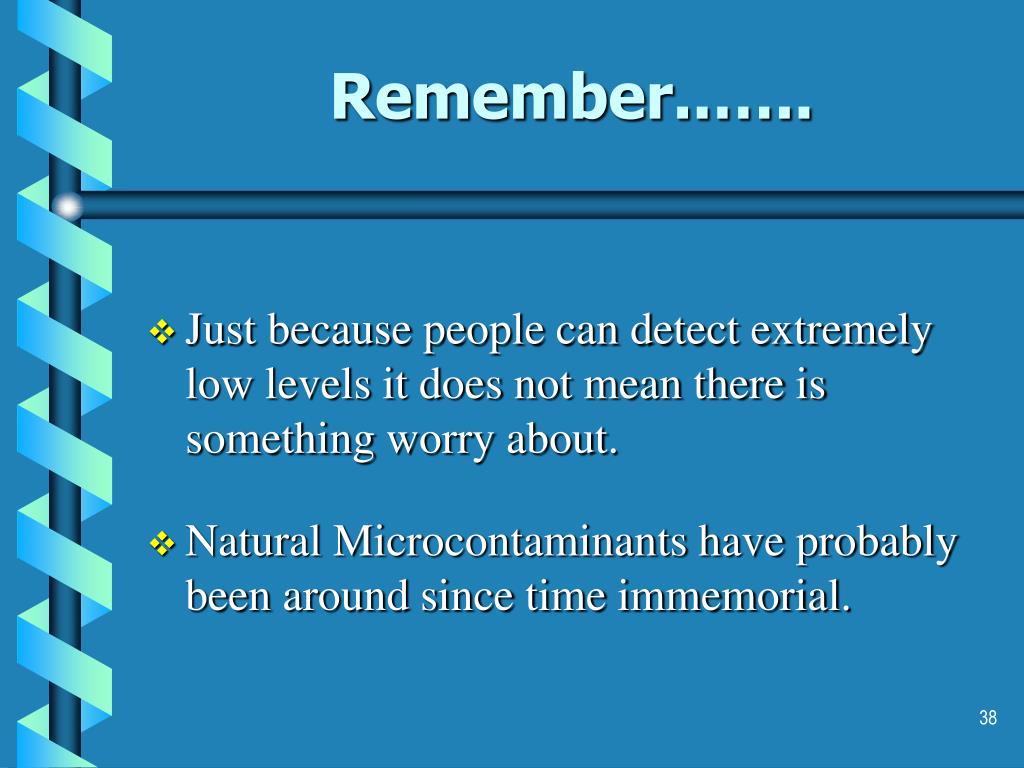 Remember…….

❖ Just because people can detect extremely low levels it does not mean there is something worry about.

❖ Natural Microcontaminants have probably been around since time immemorial.

38